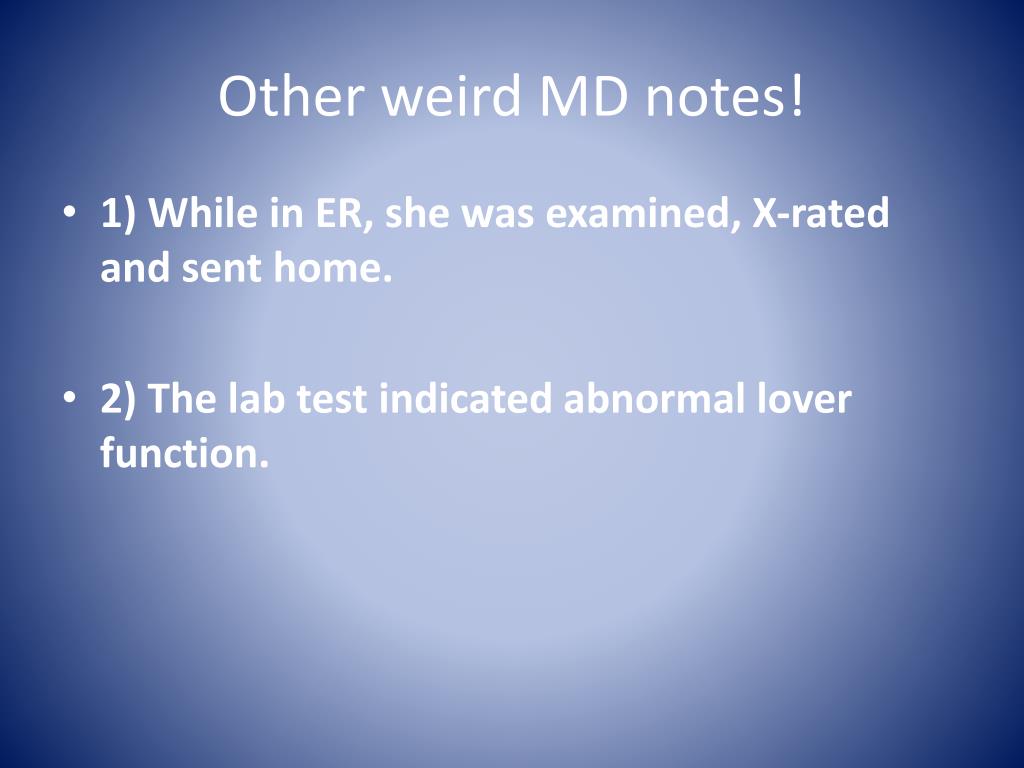 Other weird MD notes!

• 1) While in ER, she was examined, X-rated and sent home.

• 2) The lab test indicated abnormal lover function.